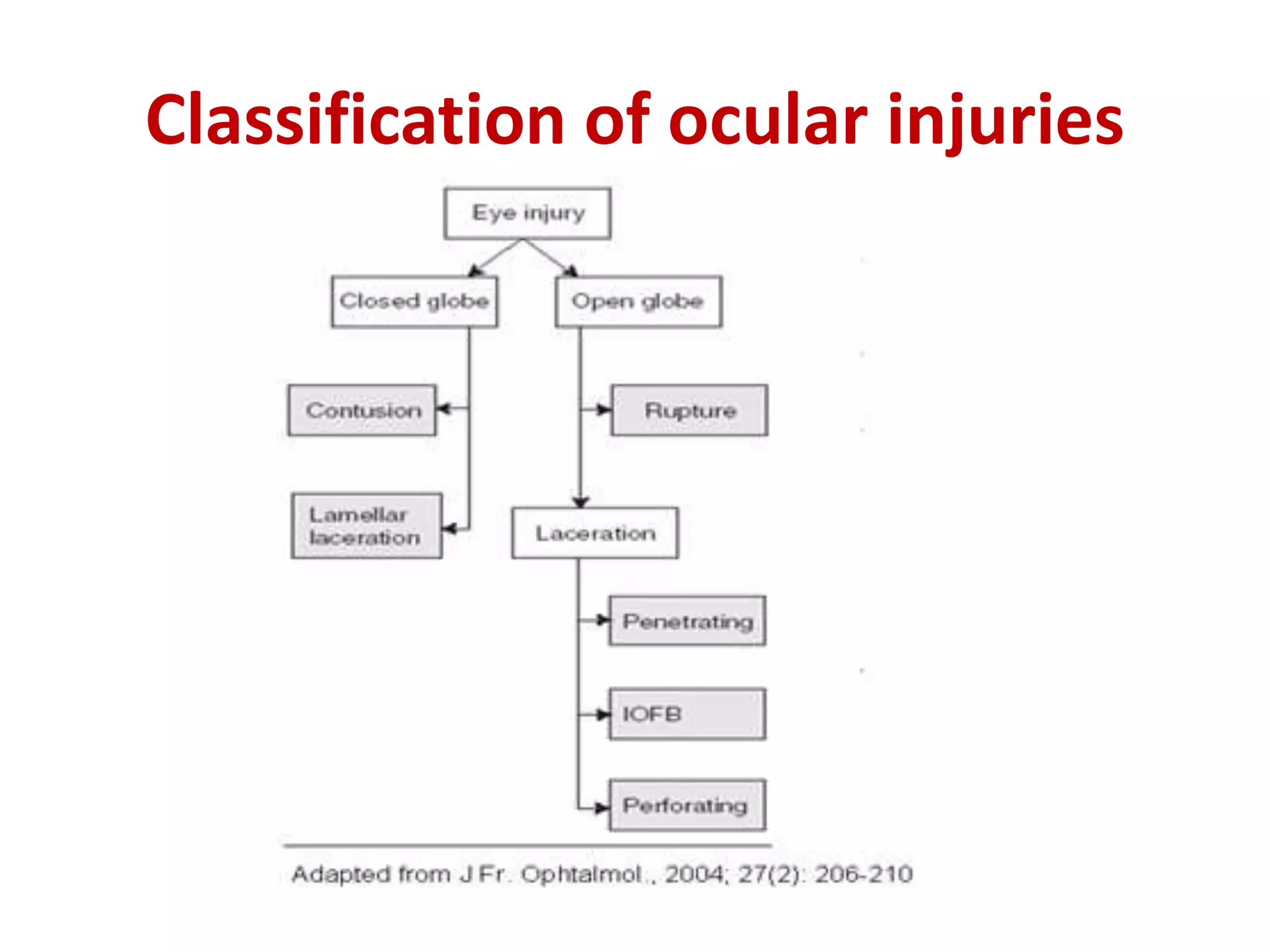 Classification of ocular injuries

Eye injury

Closed globe

Open globe

Contusion

Rupture

Lamellar laceration

Laceration

Penetrating

IOFB

Perforating

Adapted from J Fr. Ophtalmol., 2004; 27(2): 206-210